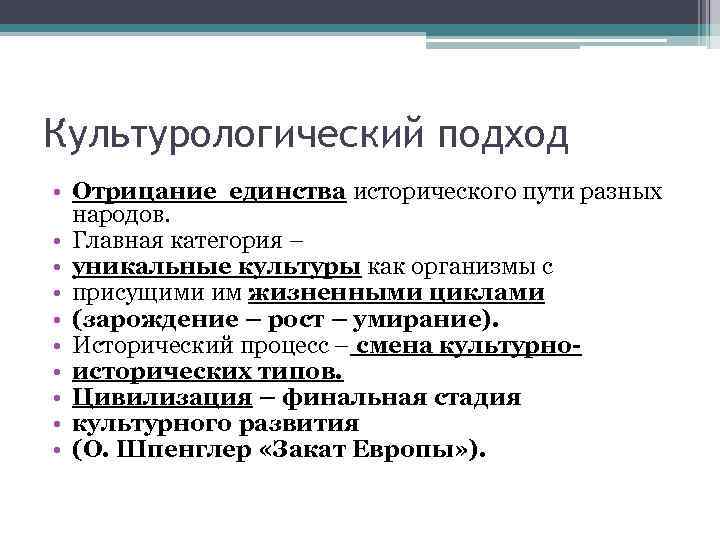 Культурологический подход

• Отрицание единства исторического пути разных народов.
• Главная категория –
• уникальные культуры как организмы с
• присущими им жизненными циклами
• (зарождение – рост – умирание).
• Исторический процесс – смена культурно-
• исторических типов.
• Цивилизация – финальная стадия
• культурного развития
• (О. Шпенглер «Закат Европы»).